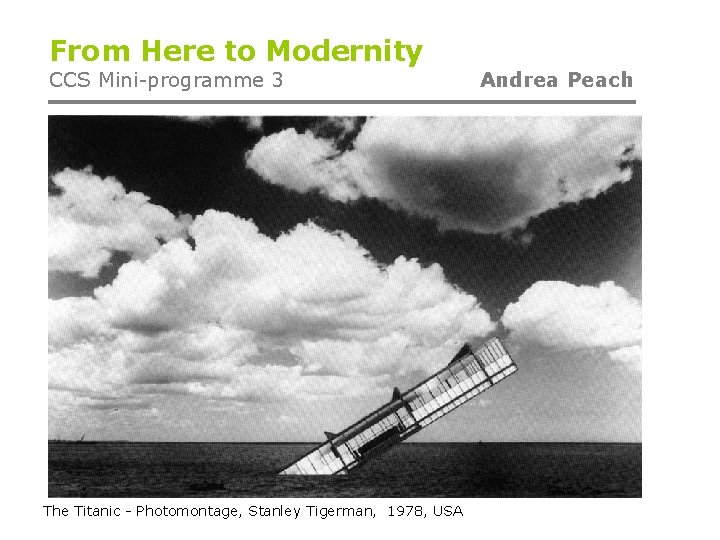 From Here to Modernity
CCS Mini-programme 3
Andrea Peach

The Titanic - Photomontage, Stanley Tigerman, 1978, USA